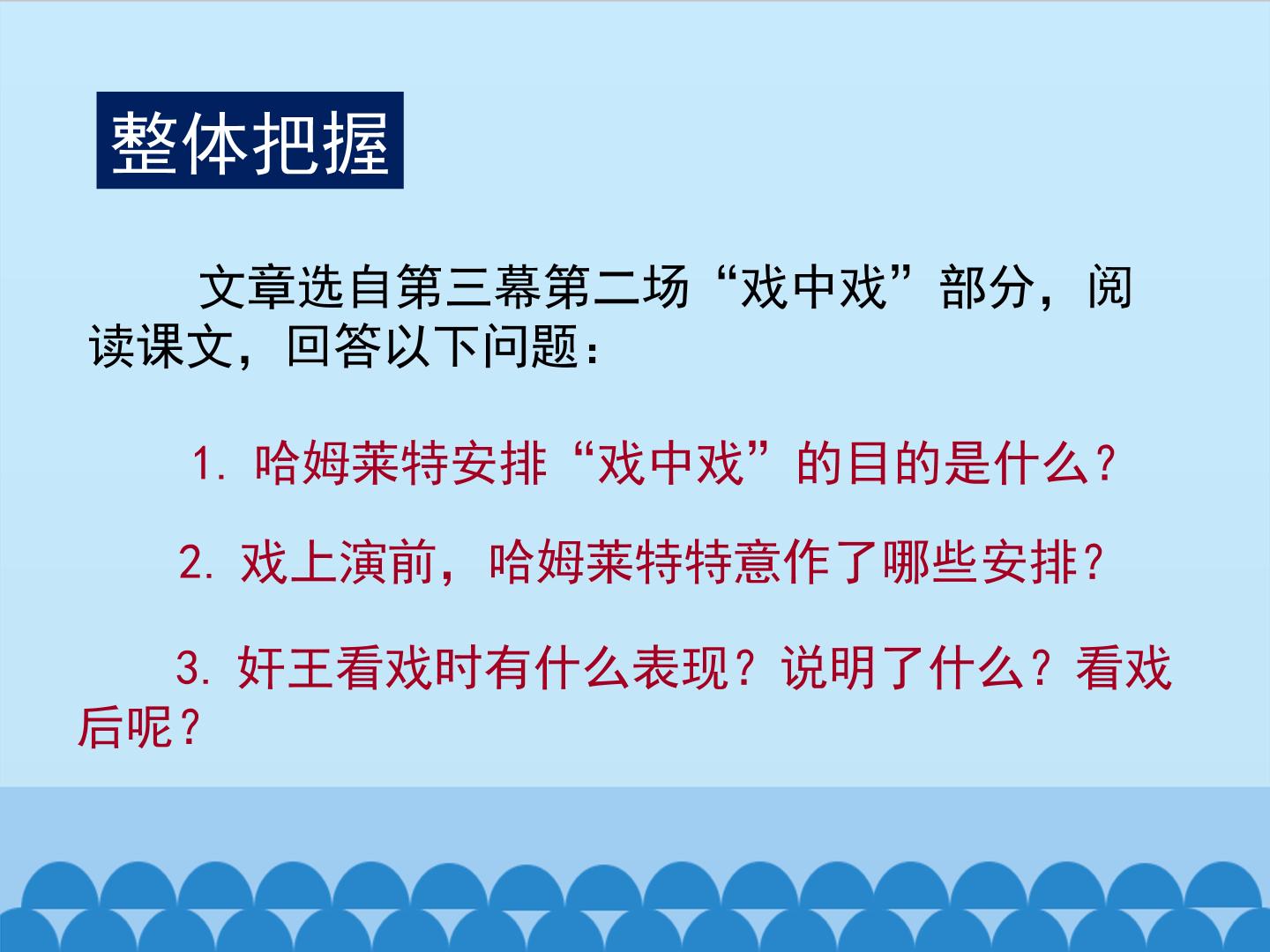 整体把握

文章选自第三幕第二场“戏中戏”部分，阅读课文，回答以下问题：

1.哈姆莱特安排“戏中戏”的目的是什么？

2.戏上演前，哈姆莱特特意作了哪些安排？

3.奸王看戏时有什么表现？说明了什么？看戏后呢？